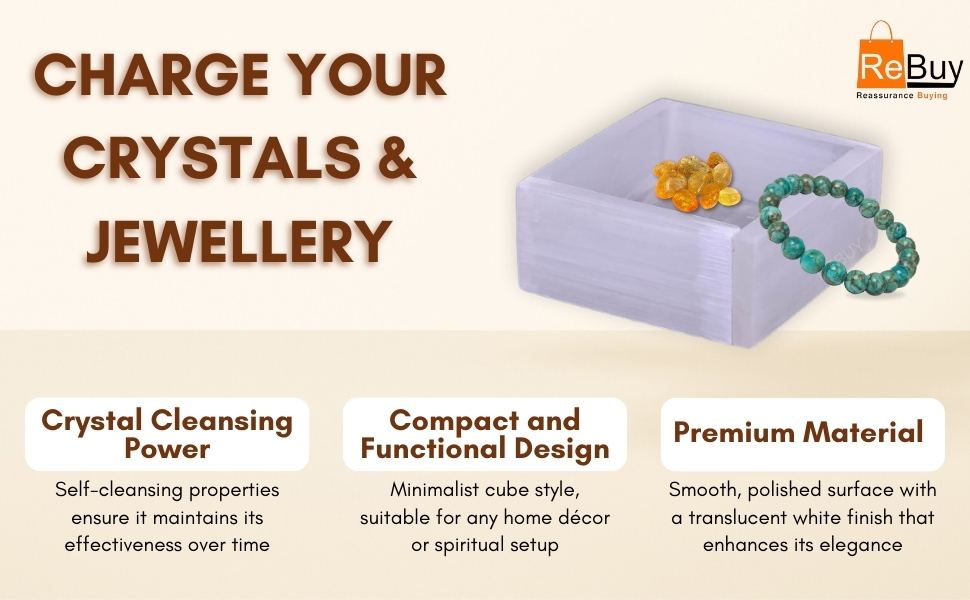 CHARGE YOUR CRYSTALS & JEWELLERY

ReBuy
Reassurance Buying

Crystal Cleansing Power

Self-cleansing properties ensure it maintains its effectiveness over time

Compact and Functional Design

Minimalist cube style, suitable for any home décor or spiritual setup

Premium Material

Smooth, polished surface with a translucent white finish that enhances its elegance